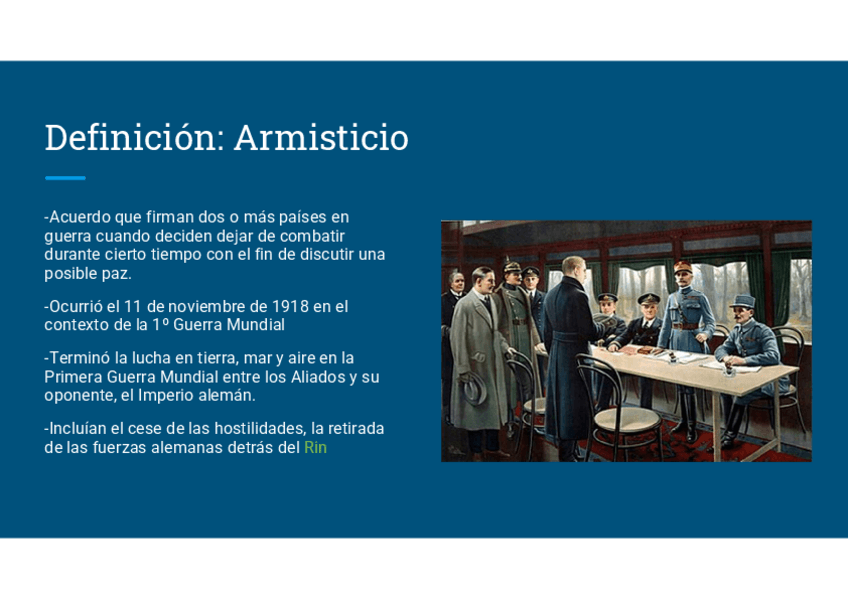 Definición: Armisticio

-Acuerdo que firman dos o más países en guerra cuando deciden dejar de combatir durante cierto tiempo con el fin de discutir una posible paz.

-Ocurrió el 11 de noviembre de 1918 en el contexto de la 1º Guerra Mundial

-Terminó la lucha en tierra, mar y aire en la Primera Guerra Mundial entre los Aliados y su oponente, el Imperio alemán.

-Incluían el cese de las hostilidades, la retirada de las fuerzas alemanas detrás del Rin